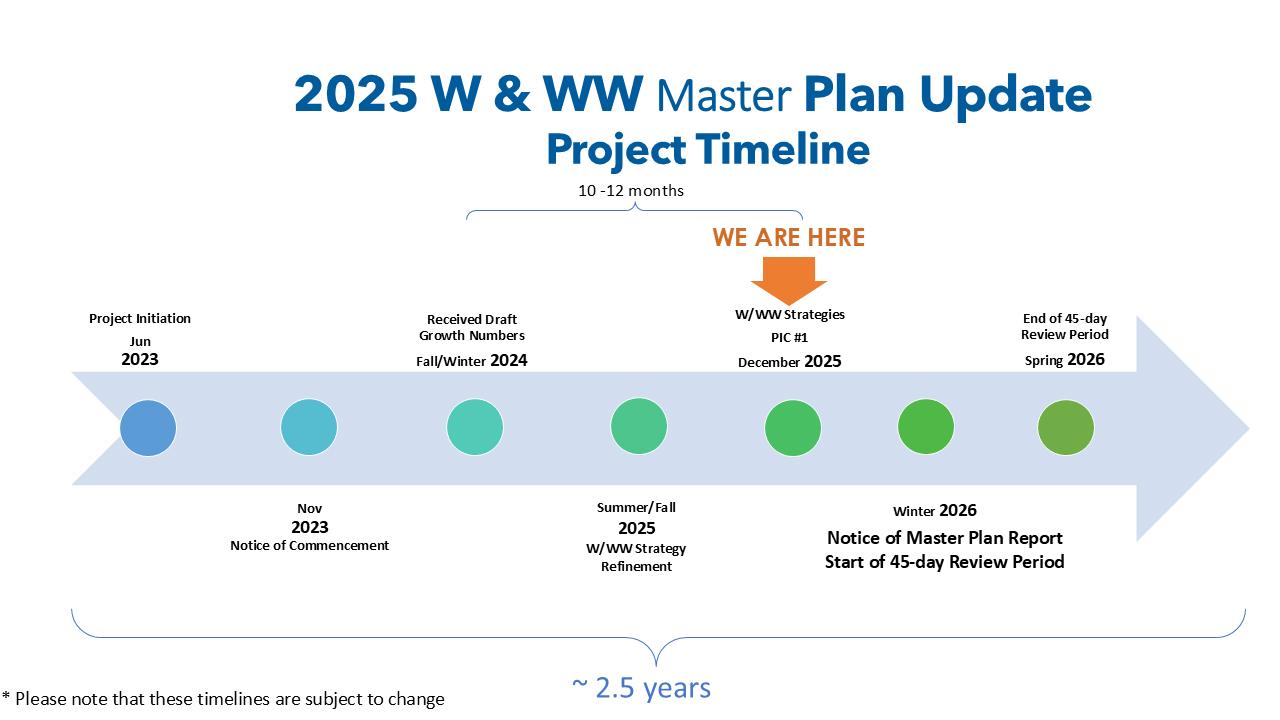 2025 W & WW Master Plan Update
Project Timeline

10 -12 months

WE ARE HERE

Project Initiation
Jun
2023

Received Draft Growth Numbers
Fall/Winter 2024

W/WW Strategies
PIC #1
December 2025

End of 45-day Review Period
Spring 2026

Nov
2023
Notice of Commencement

Summer/Fall
2025
W/WW Strategy Refinement

Winter 2026
Notice of Master Plan Report
Start of 45-day Review Period

~ 2.5 years

* Please note that these timelines are subject to change